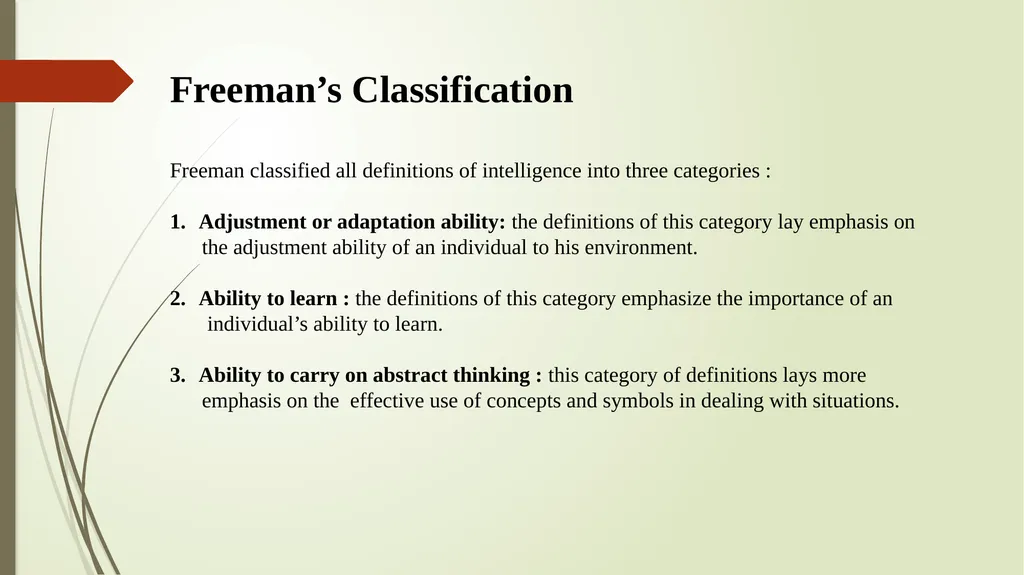 Freeman’s Classification

Freeman classified all definitions of intelligence into three categories :

1. Adjustment or adaptation ability: the definitions of this category lay emphasis on the adjustment ability of an individual to his environment.

2. Ability to learn : the definitions of this category emphasize the importance of an individual’s ability to learn.

3. Ability to carry on abstract thinking : this category of definitions lays more emphasis on the effective use of concepts and symbols in dealing with situations.